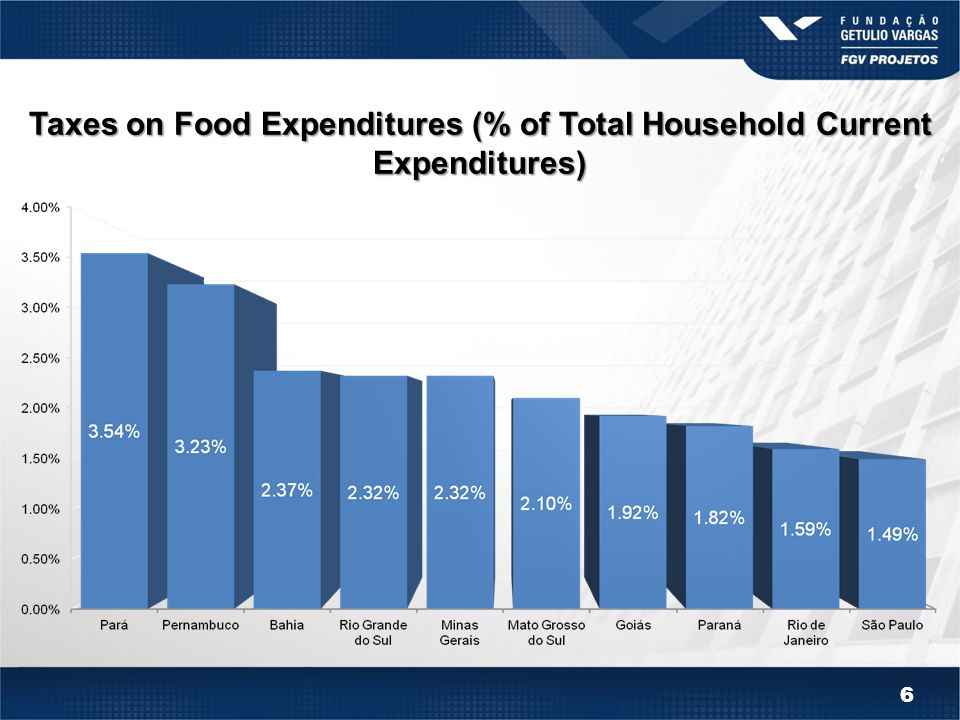 FUNDAÇÃO GETULIO VARGAS
FGV PROJETOS

Taxes on Food Expenditures (% of Total Household Current Expenditures)

4.00%
3.50%
3.00%
2.50%
2.00%
1.50%
1.00%
0.50%
0.00%

3.54%
3.23%
2.37%
2.32%
2.32%
2.10%
1.92%
1.82%
1.59%
1.49%

Pará
Pernambuco
Bahia
Rio Grande do Sul
Minas Gerais
Mato Grosso do Sul
Goiás
Paraná
Rio de Janeiro
São Paulo

6